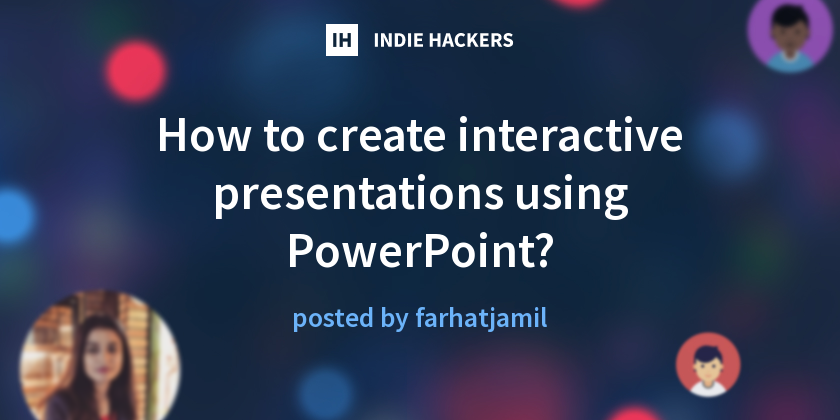 IH INDIE HACKERS

How to create interactive presentations using PowerPoint?

posted by farhatjamil